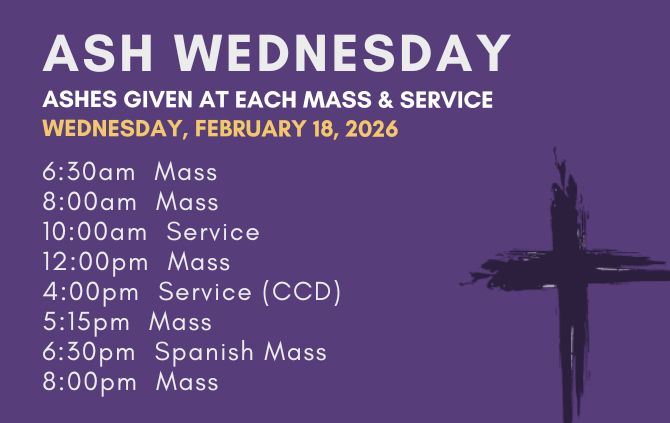 ASH WEDNESDAY
ASHES GIVEN AT EACH MASS & SERVICE
WEDNESDAY, FEBRUARY 18, 2026

6:30am Mass
8:00am Mass
10:00am Service
12:00pm Mass
4:00pm Service (CCD)
5:15pm Mass
6:30pm Spanish Mass
8:00pm Mass